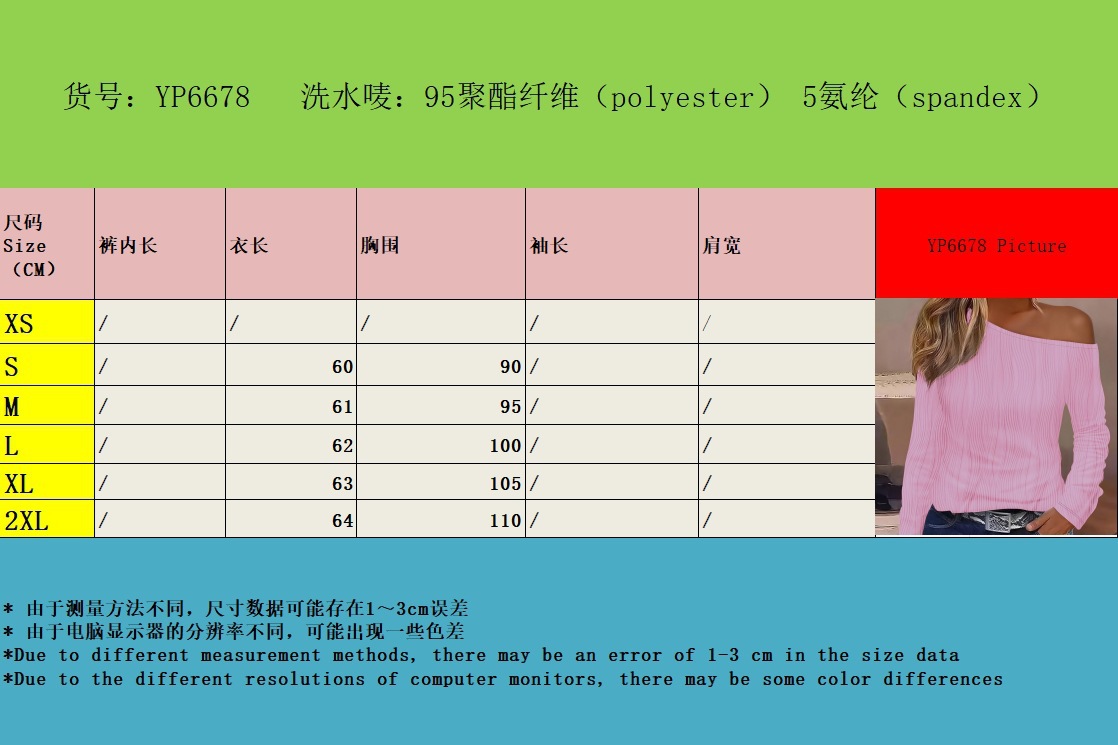 货号：YP6678　洗水唛：95聚酯纤维（polyester） 5氨纶（spandex）

| 尺码 Size （CM） | 裤内长 | 衣长 | 胸围 | 袖长 | 肩宽 | YP6678 Picture |
|---|---|---|---|---|---|---|
| XS | / | / | / | / | / | |
| S | / | 60 | 90 | / | / | |
| M | / | 61 | 95 | / | / | |
| L | / | 62 | 100 | / | / | |
| XL | / | 63 | 105 | / | / | |
| 2XL | / | 64 | 110 | / | / | |

* 由于测量方法不同，尺寸数据可能存在1～3cm误差
* 由于电脑显示器的分辨率不同，可能出现一些色差
*Due to different measurement methods, there may be an error of 1-3 cm in the size data
*Due to the different resolutions of computer monitors, there may be some color differences